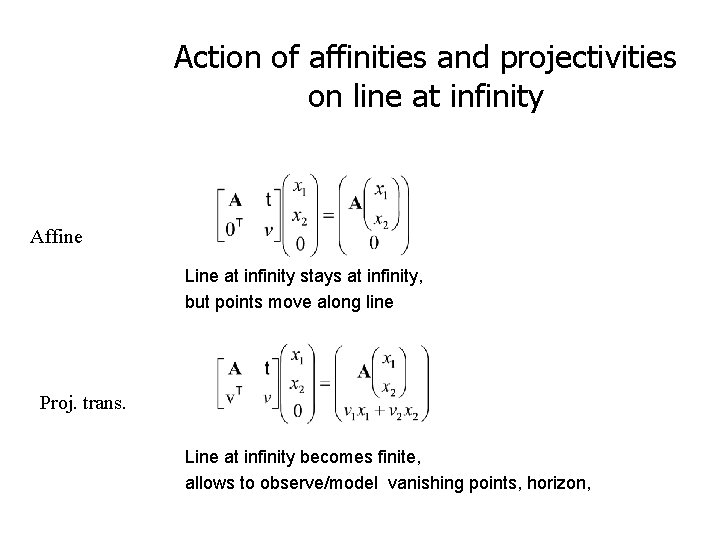 Action of affinities and projectivities on line at infinity

Affine

$\begin{bmatrix} \mathbf{A} & \mathrm{t} \\ 0^{\mathsf{T}} & v \end{bmatrix} \begin{pmatrix} x_1 \\ x_2 \\ 0 \end{pmatrix} = \begin{pmatrix} \mathbf{A}\begin{pmatrix} x_1 \\ x_2 \end{pmatrix} \\ 0 \end{pmatrix}$

Line at infinity stays at infinity, but points move along line

Proj. trans.

$\begin{bmatrix} \mathbf{A} & \mathrm{t} \\ \mathrm{v}^{\mathsf{T}} & v \end{bmatrix} \begin{pmatrix} x_1 \\ x_2 \\ 0 \end{pmatrix} = \begin{pmatrix} \mathbf{A}\begin{pmatrix} x_1 \\ x_2 \end{pmatrix} \\ v_1 x_1 + v_2 x_2 \end{pmatrix}$

Line at infinity becomes finite, allows to observe/model vanishing points, horizon,